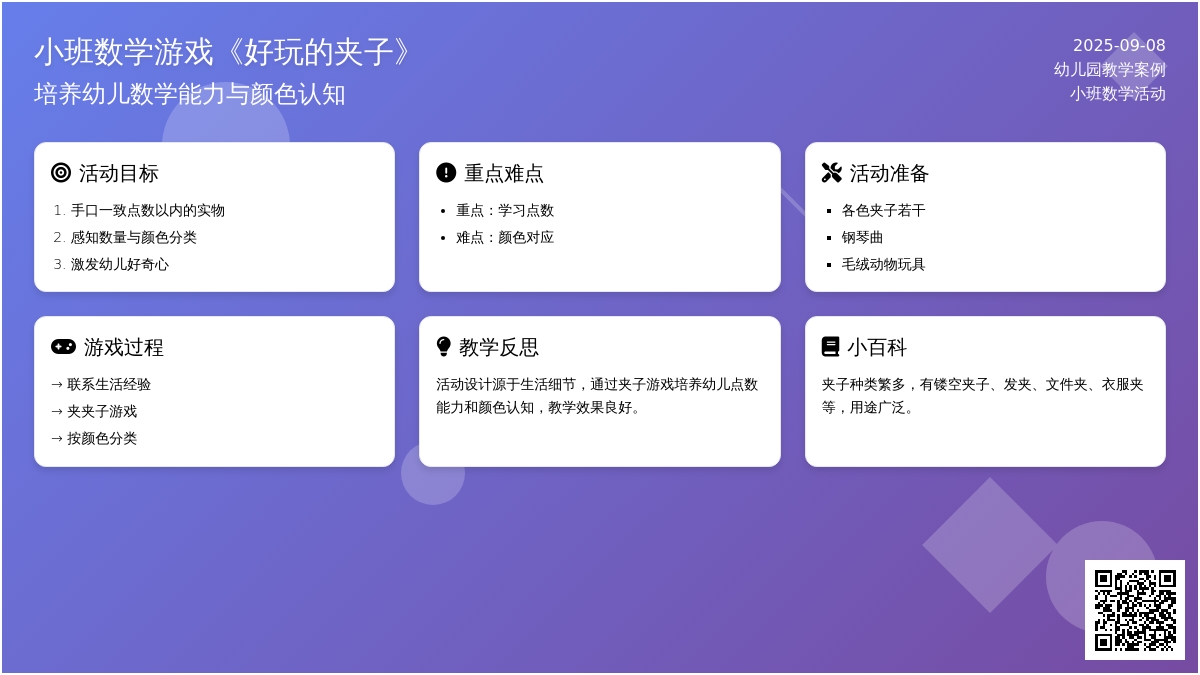 小班数学游戏《好玩的夹子》
培养幼儿数学能力与颜色认知

2025-09-08
幼儿园教学案例
小班数学活动

活动目标
1. 手口一致点数以内的实物
2. 感知数量与颜色分类
3. 激发幼儿好奇心

重点难点
• 重点：学习点数
• 难点：颜色对应

活动准备
▪ 各色夹子若干
▪ 钢琴曲
▪ 毛绒动物玩具

游戏过程
→ 联系生活经验
→ 夹夹子游戏
→ 按颜色分类

教学反思
活动设计源于生活细节，通过夹子游戏培养幼儿点数能力和颜色认知，教学效果良好。

小百科
夹子种类繁多，有镂空夹子、发夹、文件夹、衣服夹等，用途广泛。